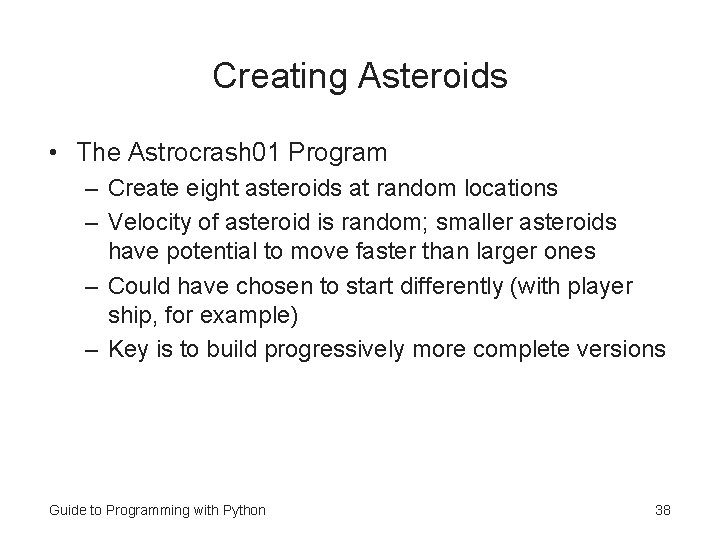 Creating Asteroids

• The Astrocrash01 Program
  – Create eight asteroids at random locations
  – Velocity of asteroid is random; smaller asteroids have potential to move faster than larger ones
  – Could have chosen to start differently (with player ship, for example)
  – Key is to build progressively more complete versions

Guide to Programming with Python

38